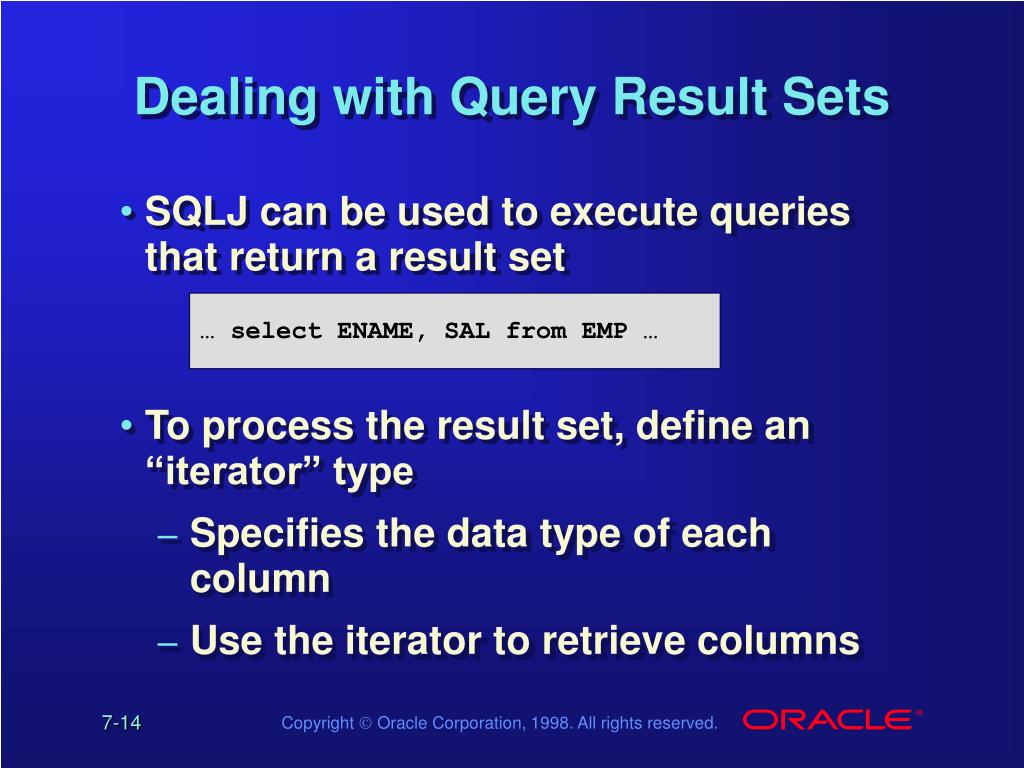 Dealing with Query Result Sets

• SQLJ can be used to execute queries that return a result set

… select ENAME, SAL from EMP …

• To process the result set, define an “iterator” type

– Specifies the data type of each column

– Use the iterator to retrieve columns

7-14

Copyright © Oracle Corporation, 1998. All rights reserved.

ORACLE®